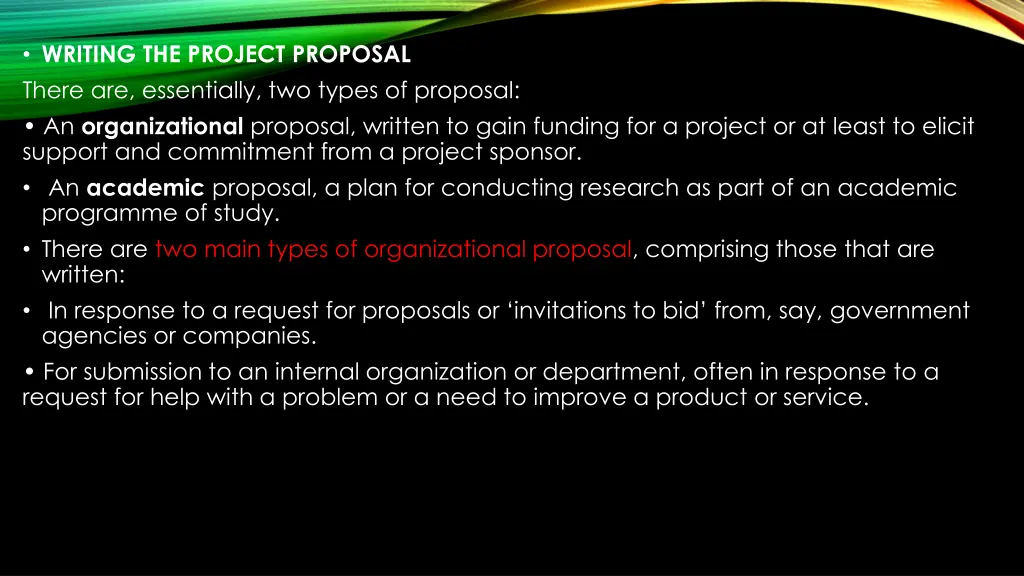 • WRITING THE PROJECT PROPOSAL
There are, essentially, two types of proposal:
• An organizational proposal, written to gain funding for a project or at least to elicit support and commitment from a project sponsor.
• An academic proposal, a plan for conducting research as part of an academic programme of study.
• There are two main types of organizational proposal, comprising those that are written:
• In response to a request for proposals or ‘invitations to bid’ from, say, government agencies or companies.
• For submission to an internal organization or department, often in response to a request for help with a problem or a need to improve a product or service.